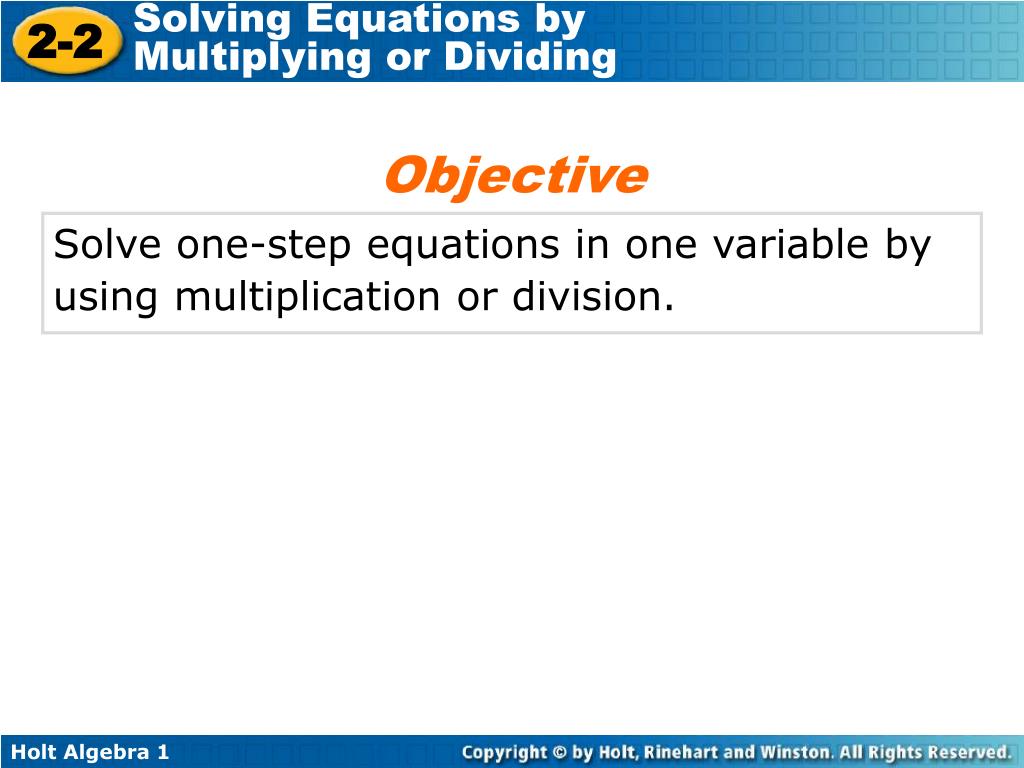 2-2 Solving Equations by Multiplying or Dividing

Objective

Solve one-step equations in one variable by using multiplication or division.

Holt Algebra 1

Copyright © by Holt, Rinehart and Winston. All Rights Reserved.